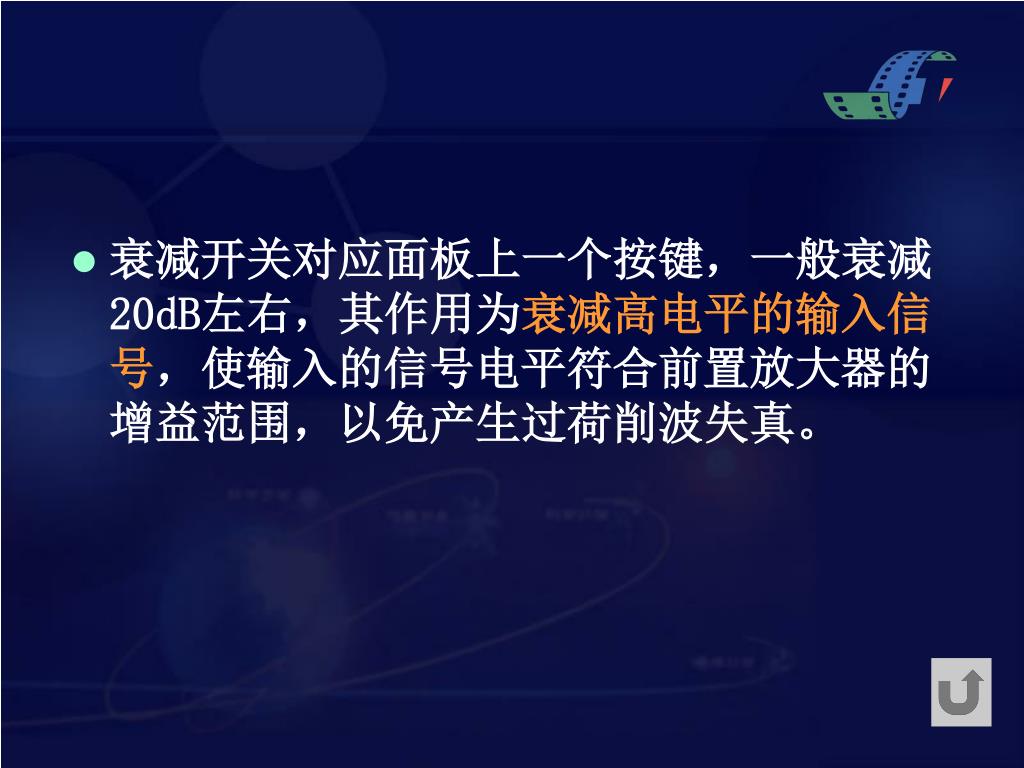 衰减开关对应面板上一个按键，一般衰减20dB左右，其作用为衰减高电平的输入信号，使输入的信号电平符合前置放大器的增益范围，以免产生过荷削波失真。